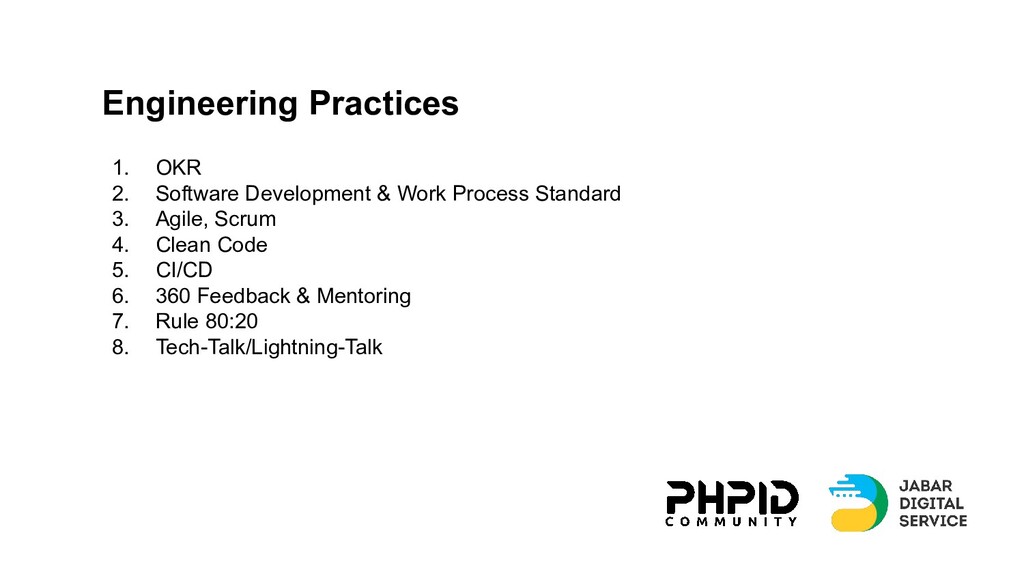 Engineering Practices

1. OKR
2. Software Development & Work Process Standard
3. Agile, Scrum
4. Clean Code
5. CI/CD
6. 360 Feedback & Mentoring
7. Rule 80:20
8. Tech-Talk/Lightning-Talk

PHPID
COMMUNITY

JABAR
DIGITAL
SERVICE